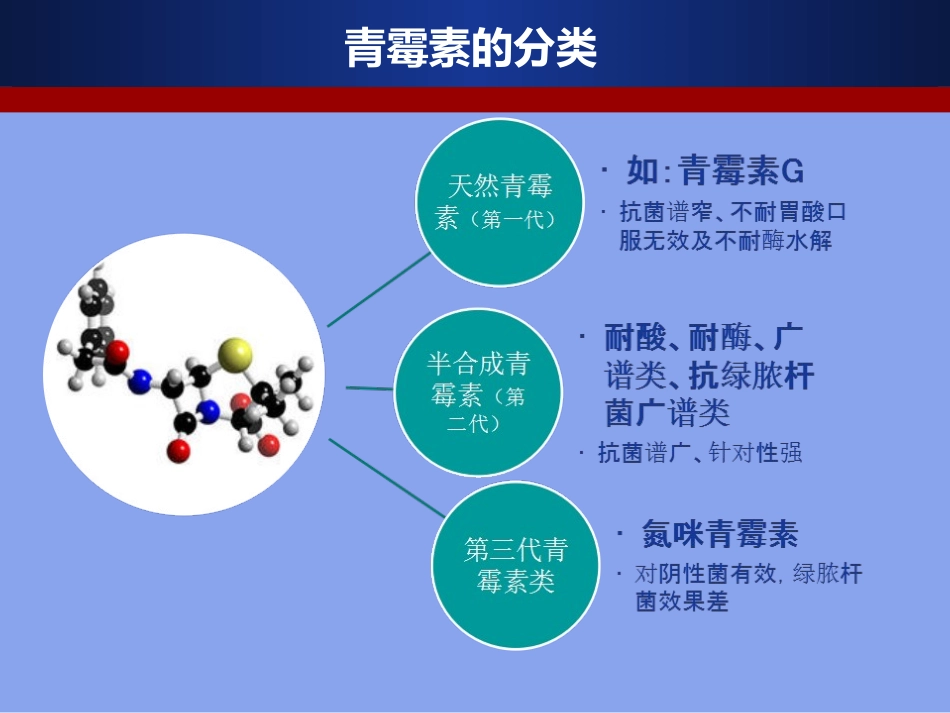 青霉素的分类

天然青霉素（第一代）

· 如:青霉素G

· 抗菌谱窄、不耐胃酸口服无效及不耐酶水解

半合成青霉素（第二代）

· 耐酸、耐酶、广谱类、抗绿脓杆菌广谱类

· 抗菌谱广、针对性强

第三代青霉素类

· 氮咪青霉素

· 对阴性菌有效，绿脓杆菌效果差